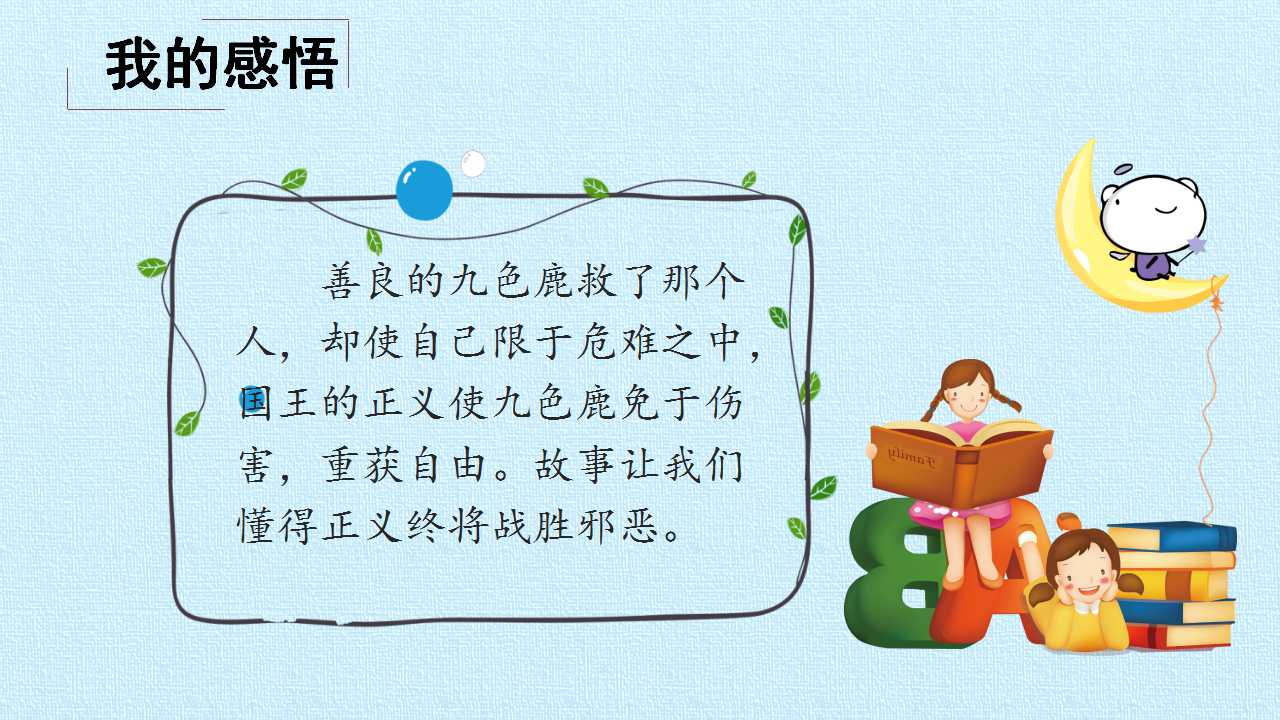 我的感悟

善良的九色鹿救了那个人，却使自己限于危难之中，国王的正义使九色鹿免于伤害，重获自由。故事让我们懂得正义终将战胜邪恶。